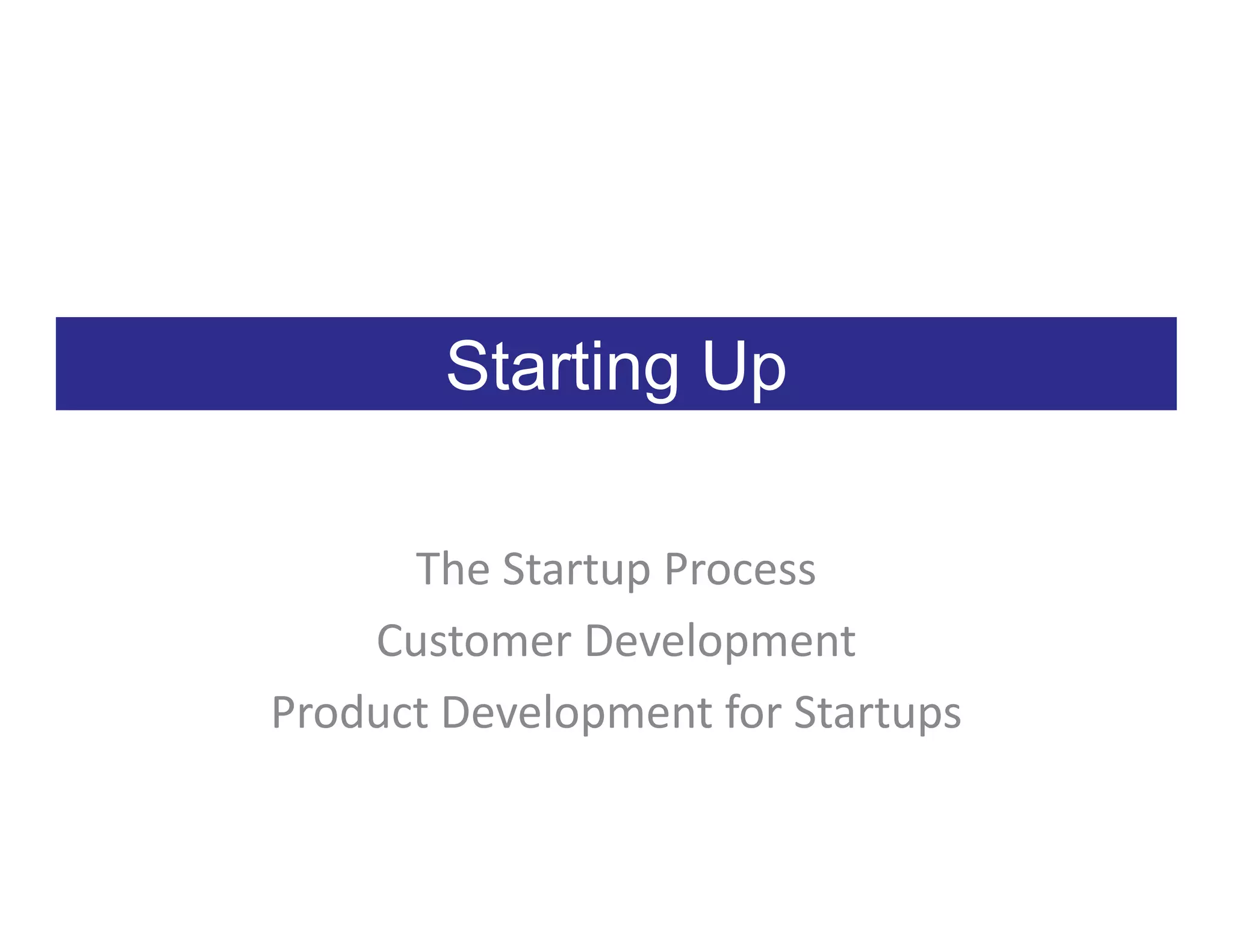 Starting Up

The Startup Process

Customer Development

Product Development for Startups